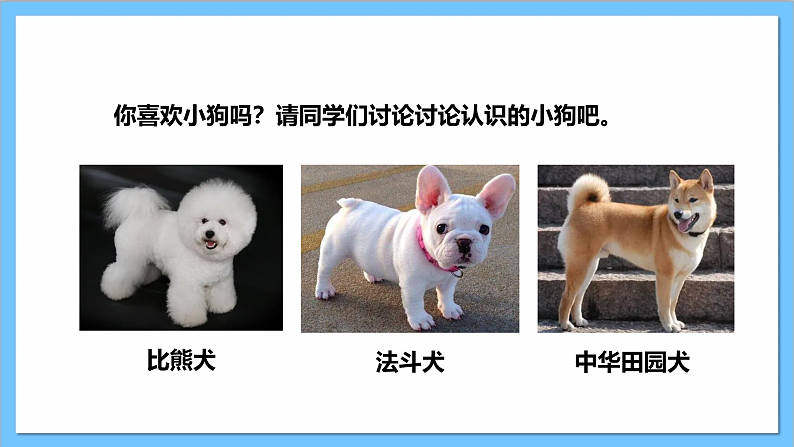 你喜欢小狗吗？请同学们讨论讨论认识的小狗吧。

比熊犬

法斗犬

中华田园犬